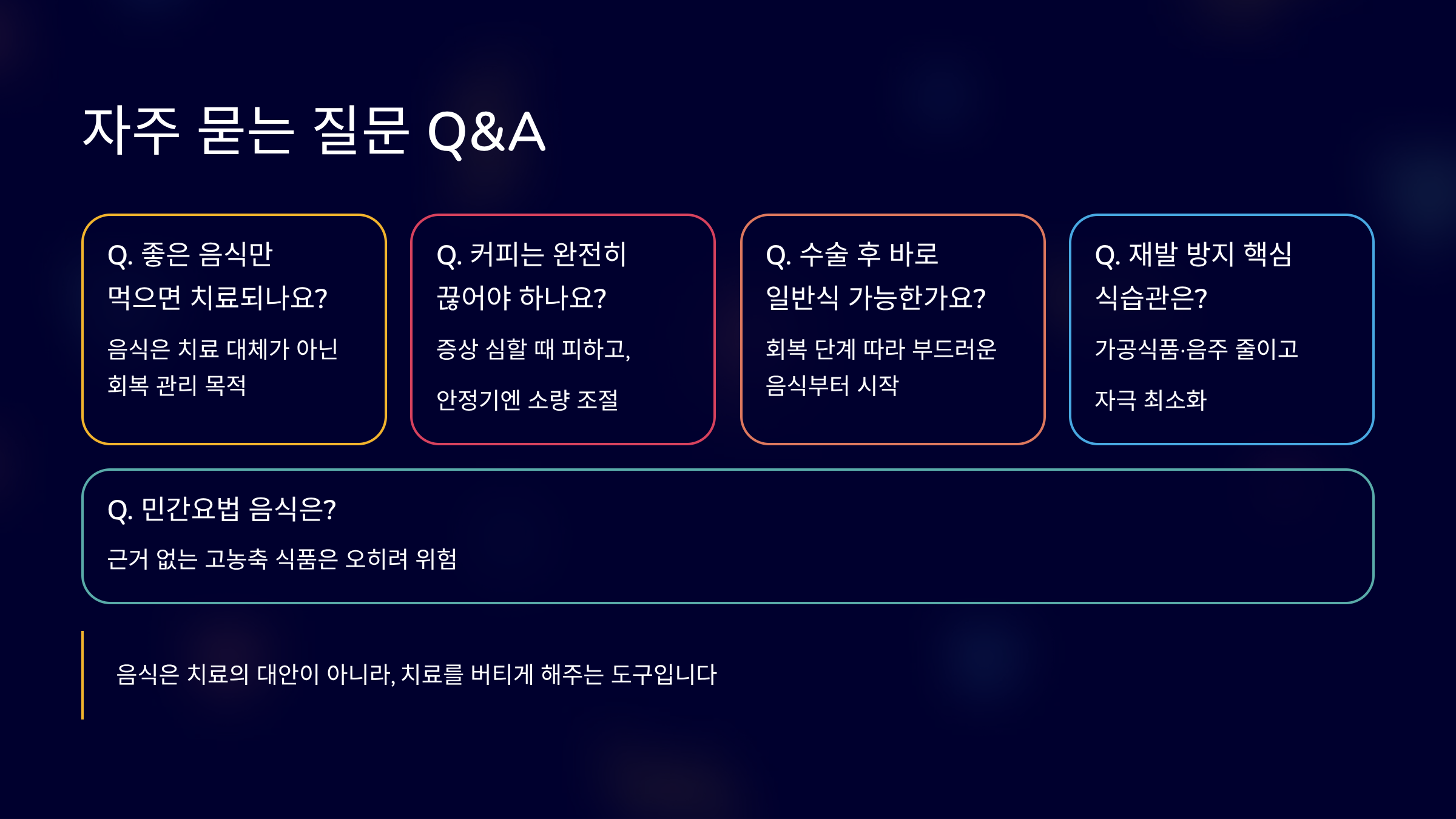 자주 묻는 질문 Q&A

Q. 좋은 음식만 먹으면 치료되나요?

음식은 치료 대체가 아닌 회복 관리 목적

Q. 커피는 완전히 끊어야 하나요?

증상 심할 때 피하고,

안정기엔 소량 조절

Q. 수술 후 바로 일반식 가능한가요?

회복 단계 따라 부드러운 음식부터 시작

Q. 재발 방지 핵심 식습관은?

가공식품·음주 줄이고

자극 최소화

Q. 민간요법 음식은?

근거 없는 고농축 식품은 오히려 위험

음식은 치료의 대안이 아니라, 치료를 버티게 해주는 도구입니다